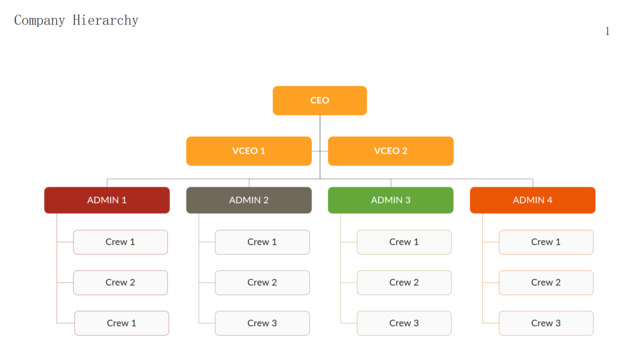 Company Hierarchy

1

CEO

VCEO 1

VCEO 2

ADMIN 1

Crew 1

Crew 2

Crew 1

ADMIN 2

Crew 1

Crew 2

Crew 3

ADMIN 3

Crew 1

Crew 2

Crew 3

ADMIN 4

Crew 1

Crew 2

Crew 3